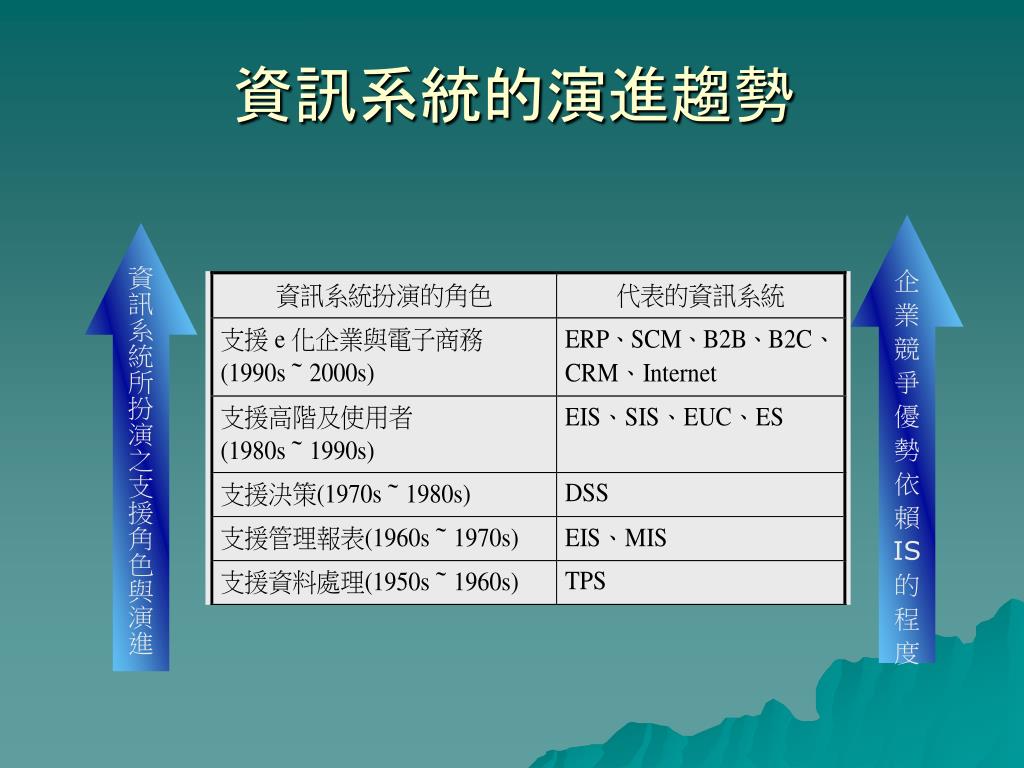 資訊系統的演進趨勢

資訊系統所扮演之支援角色與演進

| 資訊系統扮演的角色 | 代表的資訊系統 |
|---|---|
| 支援 e 化企業與電子商務 (1990s ~ 2000s) | ERP、SCM、B2B、B2C、CRM、Internet |
| 支援高階及使用者 (1980s ~ 1990s) | EIS、SIS、EUC、ES |
| 支援決策(1970s ~ 1980s) | DSS |
| 支援管理報表(1960s ~ 1970s) | EIS、MIS |
| 支援資料處理(1950s ~ 1960s) | TPS |

企業競爭優勢依賴IS的程度